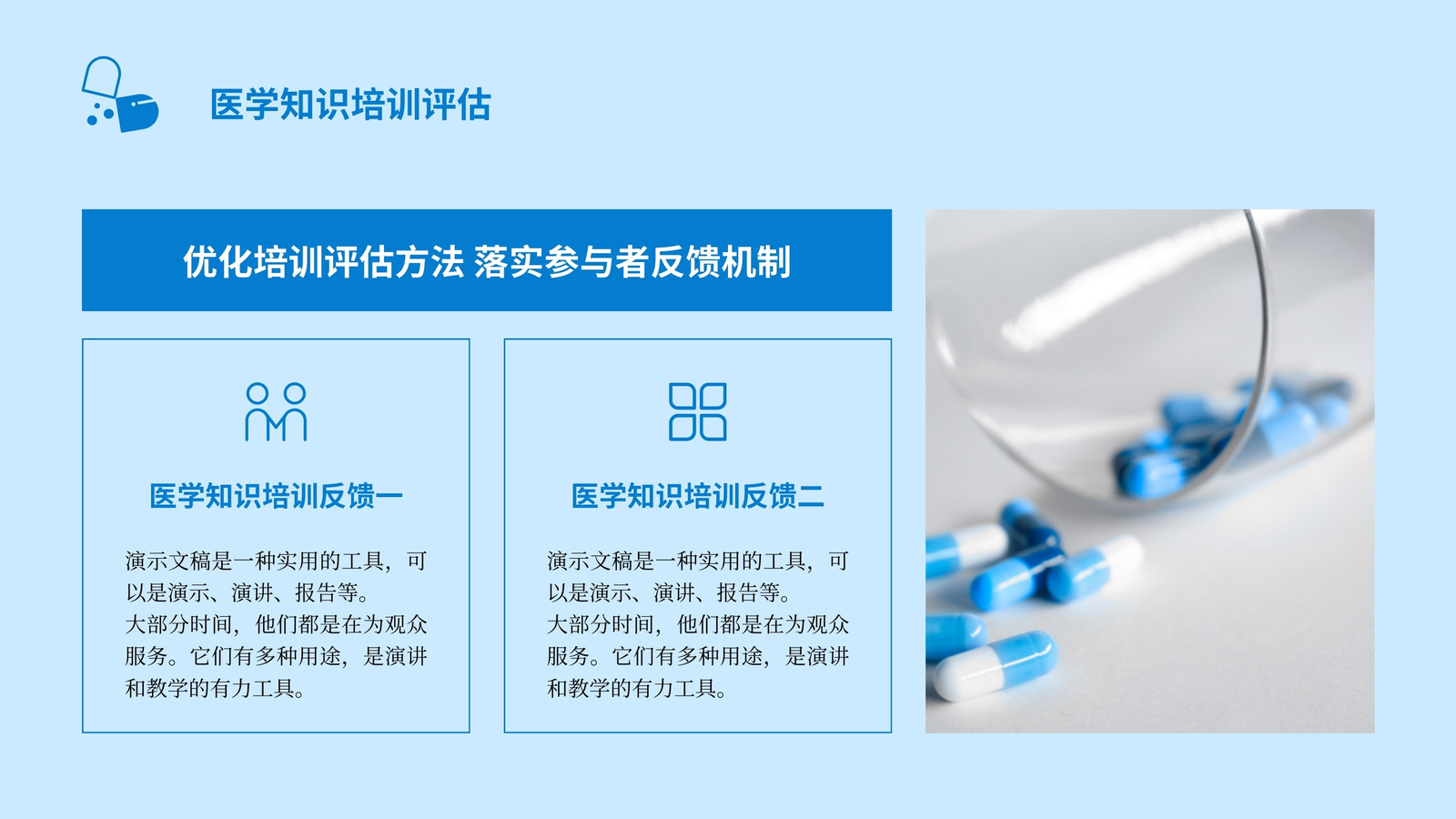 医学知识培训评估

优化培训评估方法 落实参与者反馈机制

医学知识培训反馈一

演示文稿是一种实用的工具，可以是演示、演讲、报告等。
大部分时间，他们都是在为观众服务。它们有多种用途，是演讲和教学的有力工具。

医学知识培训反馈二

演示文稿是一种实用的工具，可以是演示、演讲、报告等。
大部分时间，他们都是在为观众服务。它们有多种用途，是演讲和教学的有力工具。